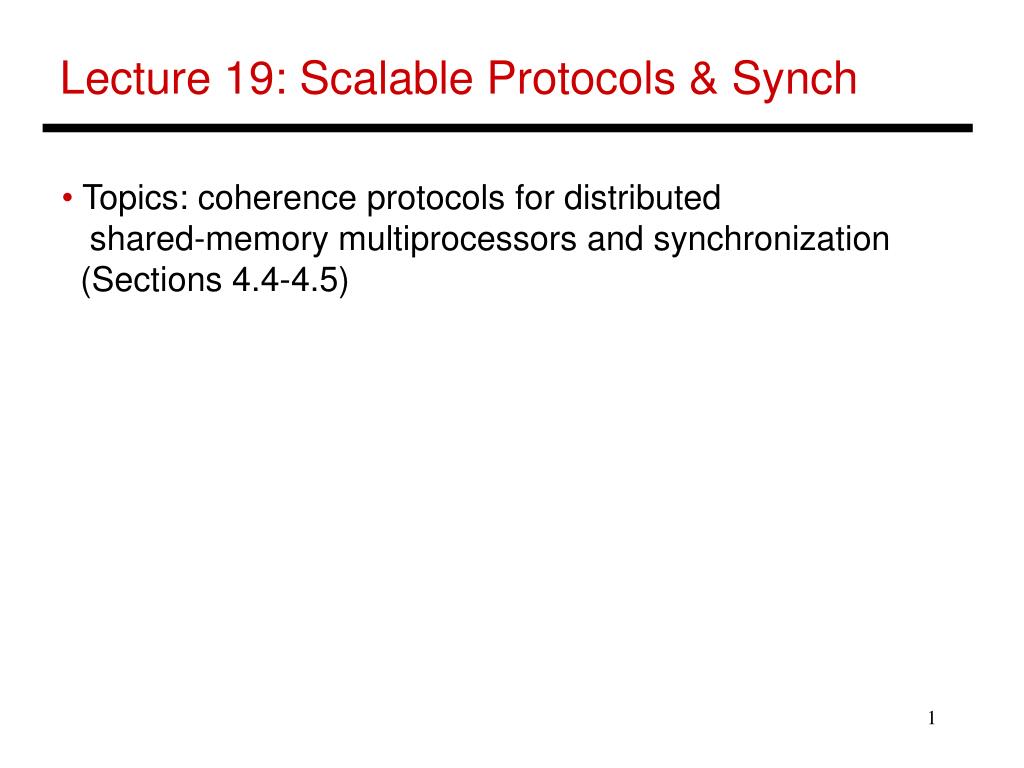 Lecture 19: Scalable Protocols & Synch

• Topics: coherence protocols for distributed shared-memory multiprocessors and synchronization (Sections 4.4-4.5)

1